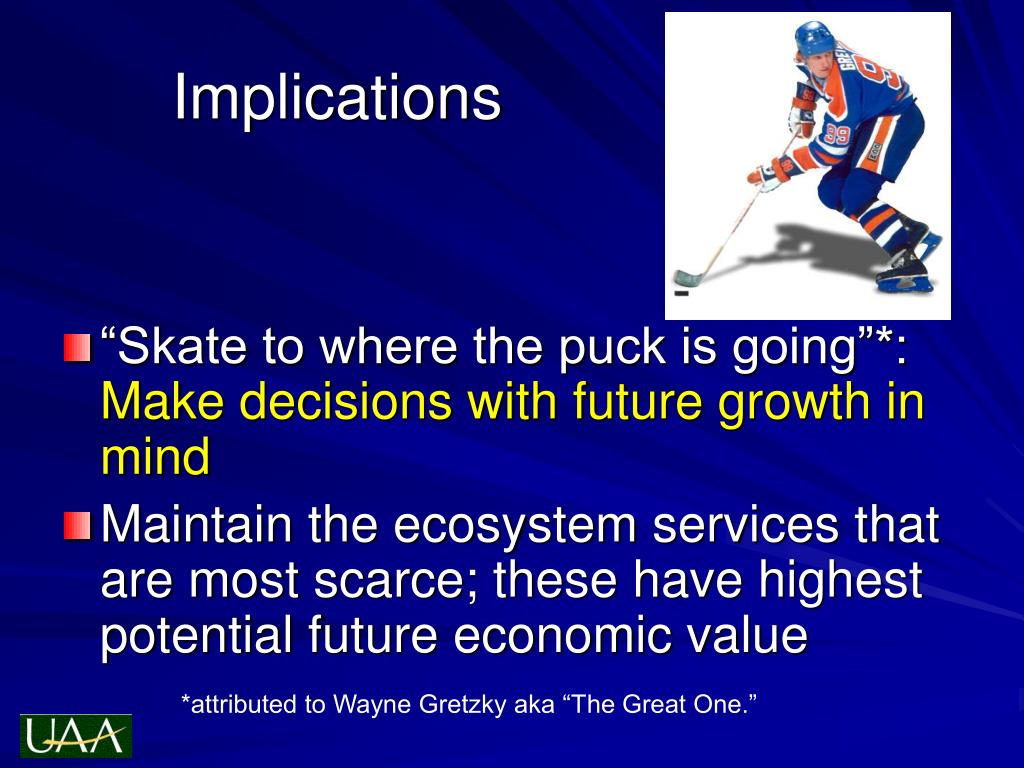 Implications

“Skate to where the puck is going”*: Make decisions with future growth in mind

Maintain the ecosystem services that are most scarce; these have highest potential future economic value

*attributed to Wayne Gretzky aka “The Great One.”

UAA